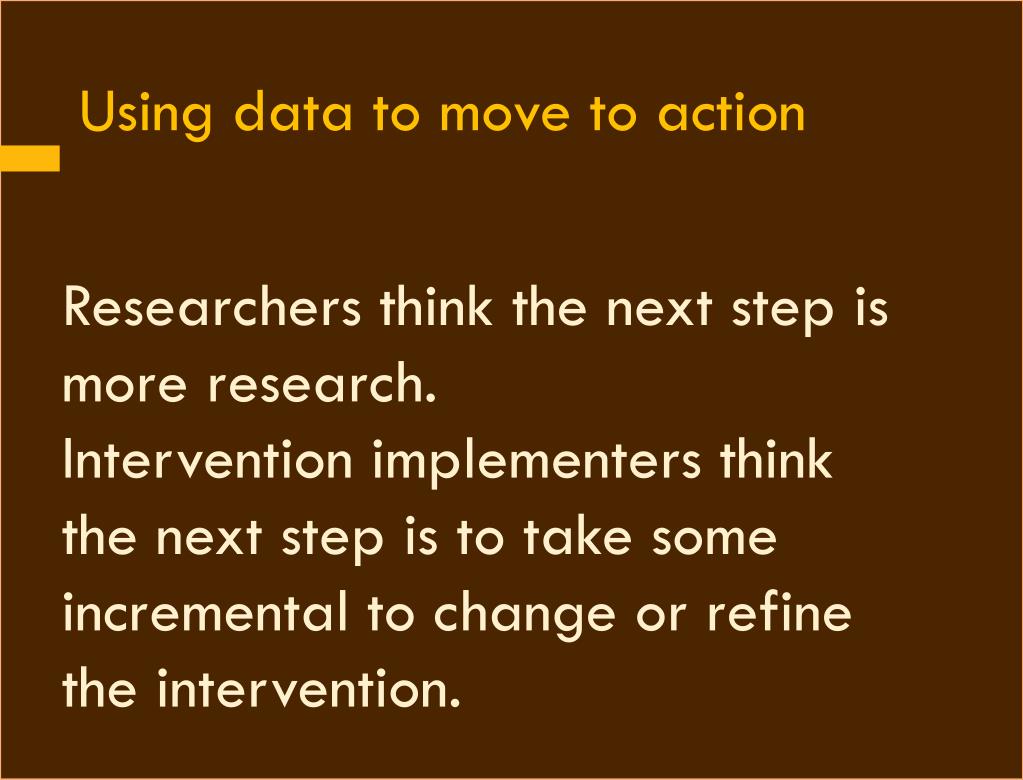 Using data to move to action

Researchers think the next step is more research.
Intervention implementers think the next step is to take some incremental to change or refine the intervention.